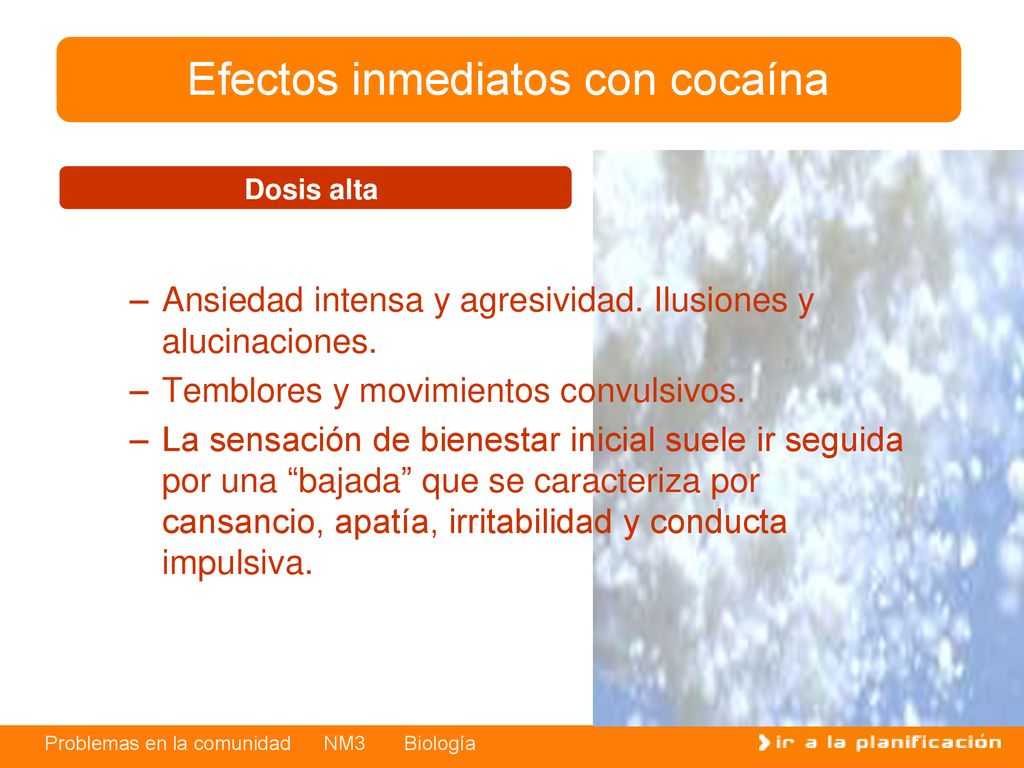 Efectos inmediatos con cocaína

Dosis alta

– Ansiedad intensa y agresividad. Ilusiones y alucinaciones.
– Temblores y movimientos convulsivos.
– La sensación de bienestar inicial suele ir seguida por una “bajada” que se caracteriza por cansancio, apatía, irritabilidad y conducta impulsiva.

Problemas en la comunidad NM3 Biología

ir a la planificación